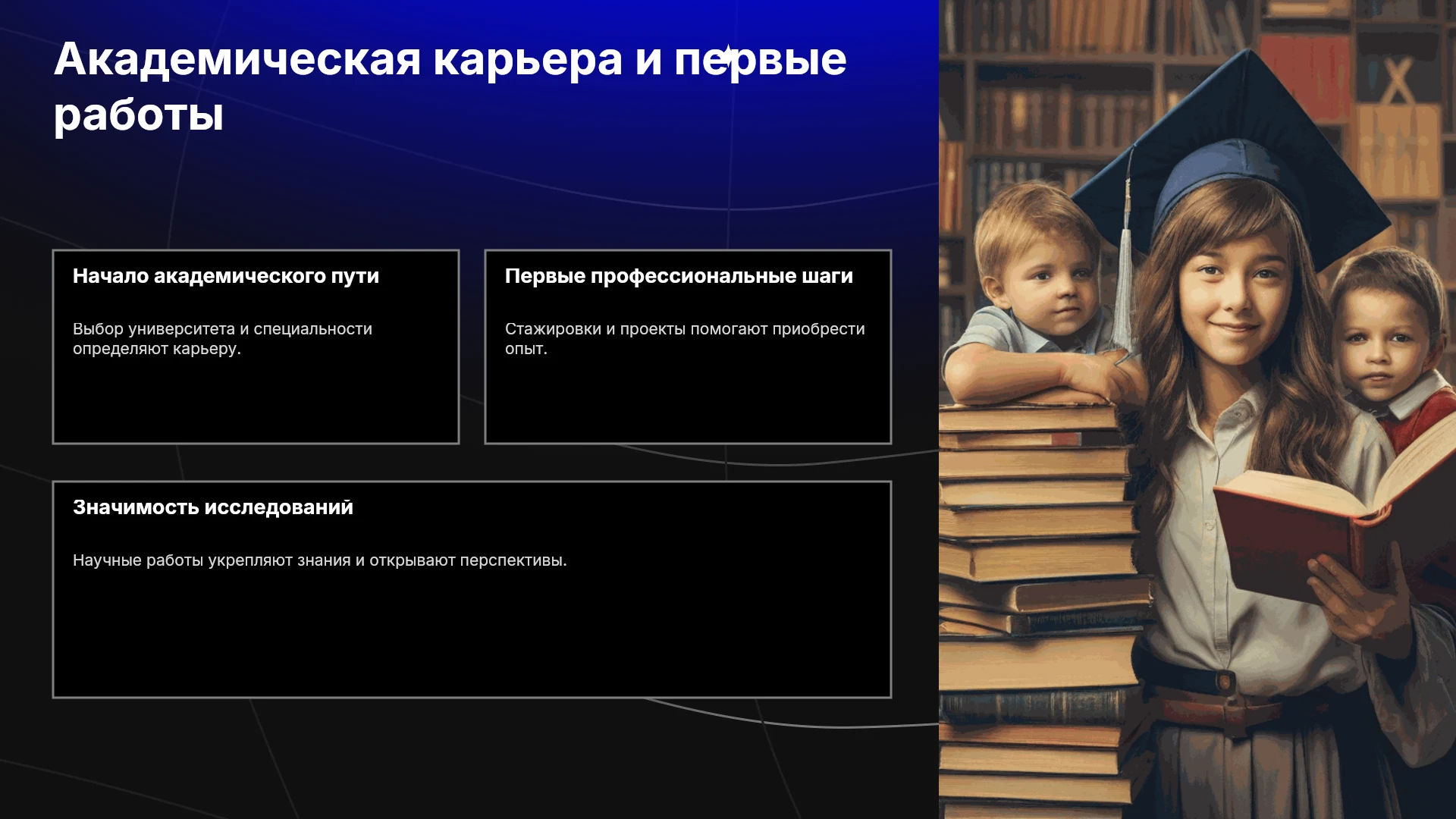 Академическая карьера и первые работы

Начало академического пути

Выбор университета и специальности определяют карьеру.

Первые профессиональные шаги

Стажировки и проекты помогают приобрести опыт.

Значимость исследований

Научные работы укрепляют знания и открывают перспективы.